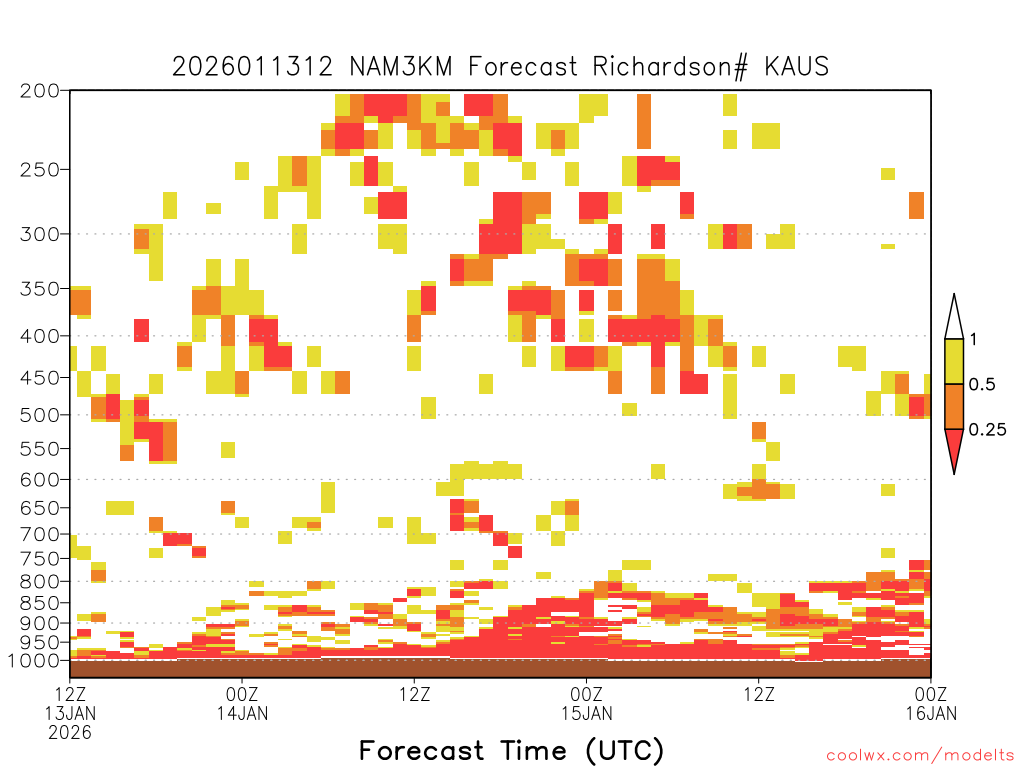 2026011312 NAM3KM Forecast Richardson# KAUS

200
250
300
350
400
450
500
550
600
650
700
750
800
850
900
950
1000

1
0.5
0.25

12Z 13JAN 2026
00Z 14JAN
12Z
00Z 15JAN
12Z
00Z 16JAN

Forecast Time (UTC)

coolwx.com/modelts